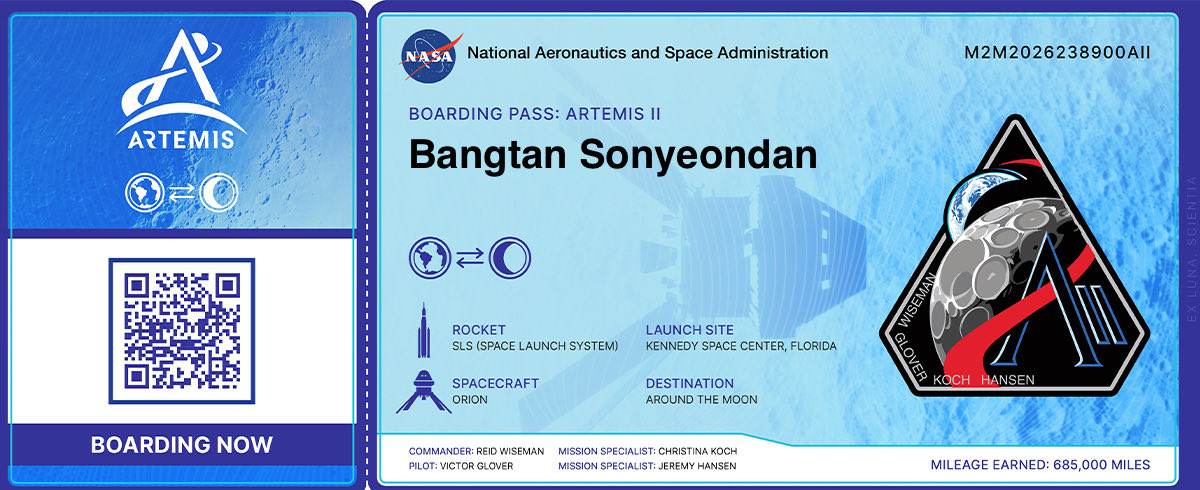 ARTEMIS

BOARDING NOW

NASA National Aeronautics and Space Administration

M2M2026238900AII

BOARDING PASS: ARTEMIS II

Bangtan Sonyeondan

ROCKET
SLS (SPACE LAUNCH SYSTEM)

LAUNCH SITE
KENNEDY SPACE CENTER, FLORIDA

SPACECRAFT
ORION

DESTINATION
AROUND THE MOON

WISEMAN GLOVER KOCH HANSEN

EX LUNA, SCIENTIA

COMMANDER: REID WISEMAN
PILOT: VICTOR GLOVER
MISSION SPECIALIST: CHRISTINA KOCH
MISSION SPECIALIST: JEREMY HANSEN

MILEAGE EARNED: 685,000 MILES